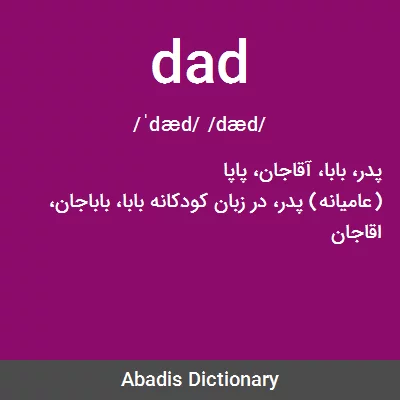 dad

/ˈdæd/ /dæd/

پدر، بابا، آقاجان، پاپا
(عامیانه) پدر، در زبان کودکانه بابا، باباجان، اقاجان

Abadis Dictionary